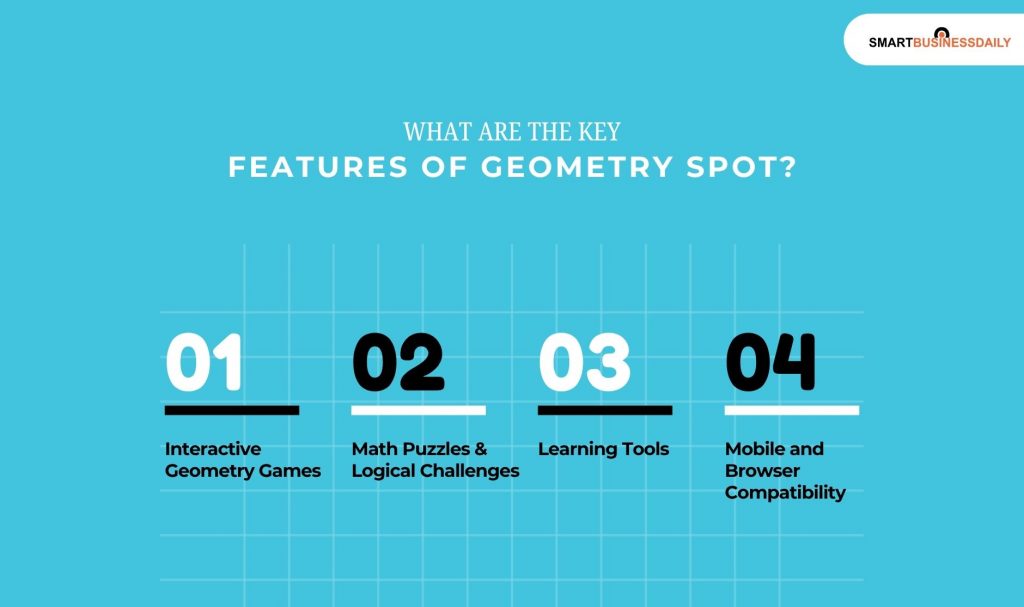 SMARTBUSINESSDAILY

WHAT ARE THE KEY
FEATURES OF GEOMETRY SPOT?

01
Interactive Geometry Games

02
Math Puzzles & Logical Challenges

03
Learning Tools

04
Mobile and Browser Compatibility